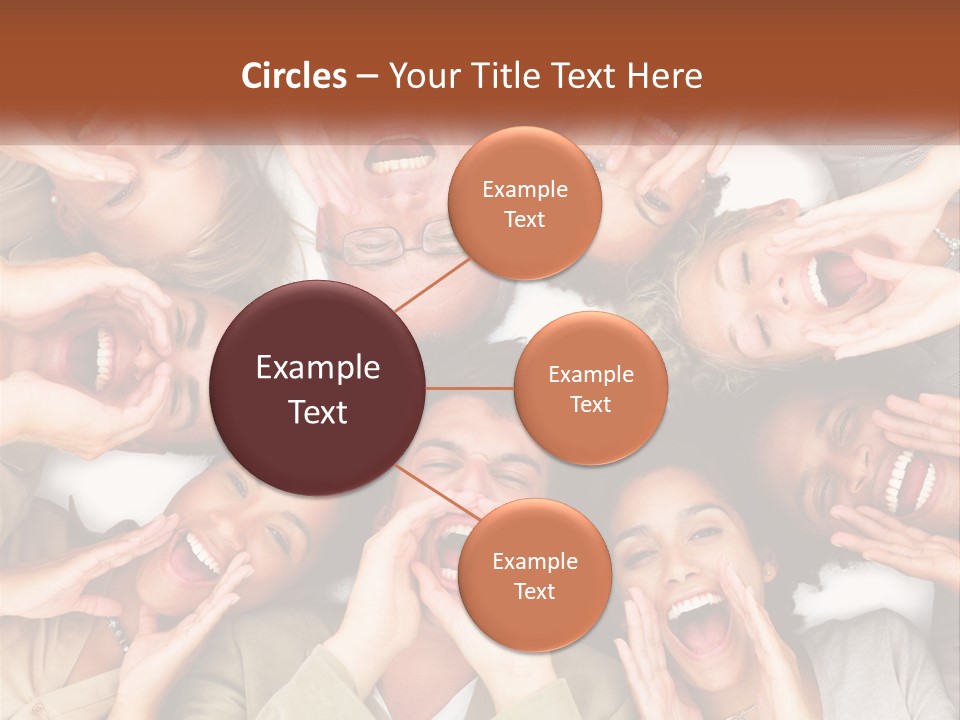 Circles – Your Title Text Here

Example Text

Example Text

Example Text

Example Text